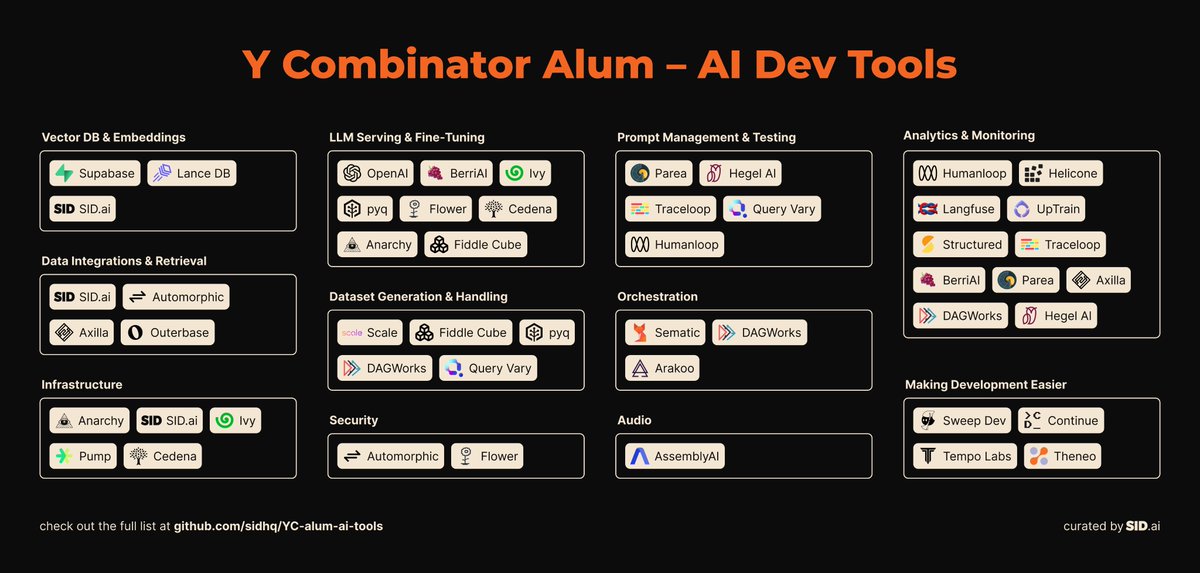 Y Combinator Alum – AI Dev Tools

Vector DB & Embeddings

Supabase
Lance DB
SID SID.ai

Data Integrations & Retrieval

SID SID.ai
Automorphic
Axilla
Outerbase

Infrastructure

Anarchy
SID SID.ai
Ivy
Pump
Cedena

LLM Serving & Fine-Tuning

OpenAI
BerriAI
Ivy
pyq
Flower
Cedena
Anarchy
Fiddle Cube

Dataset Generation & Handling

scale Scale
Fiddle Cube
pyq
DAGWorks
Query Vary

Security

Automorphic
Flower

Prompt Management & Testing

Parea
Hegel AI
Traceloop
Query Vary
Humanloop

Orchestration

Sematic
DAGWorks
Arakoo

Audio

AssemblyAI

Analytics & Monitoring

Humanloop
Helicone
Langfuse
UpTrain
Structured
Traceloop
BerriAI
Parea
Axilla
DAGWorks
Hegel AI

Making Development Easier

Sweep Dev
Continue
Tempo Labs
Theneo

check out the full list at github.com/sidhq/YC-alum-ai-tools

curated by SID.ai